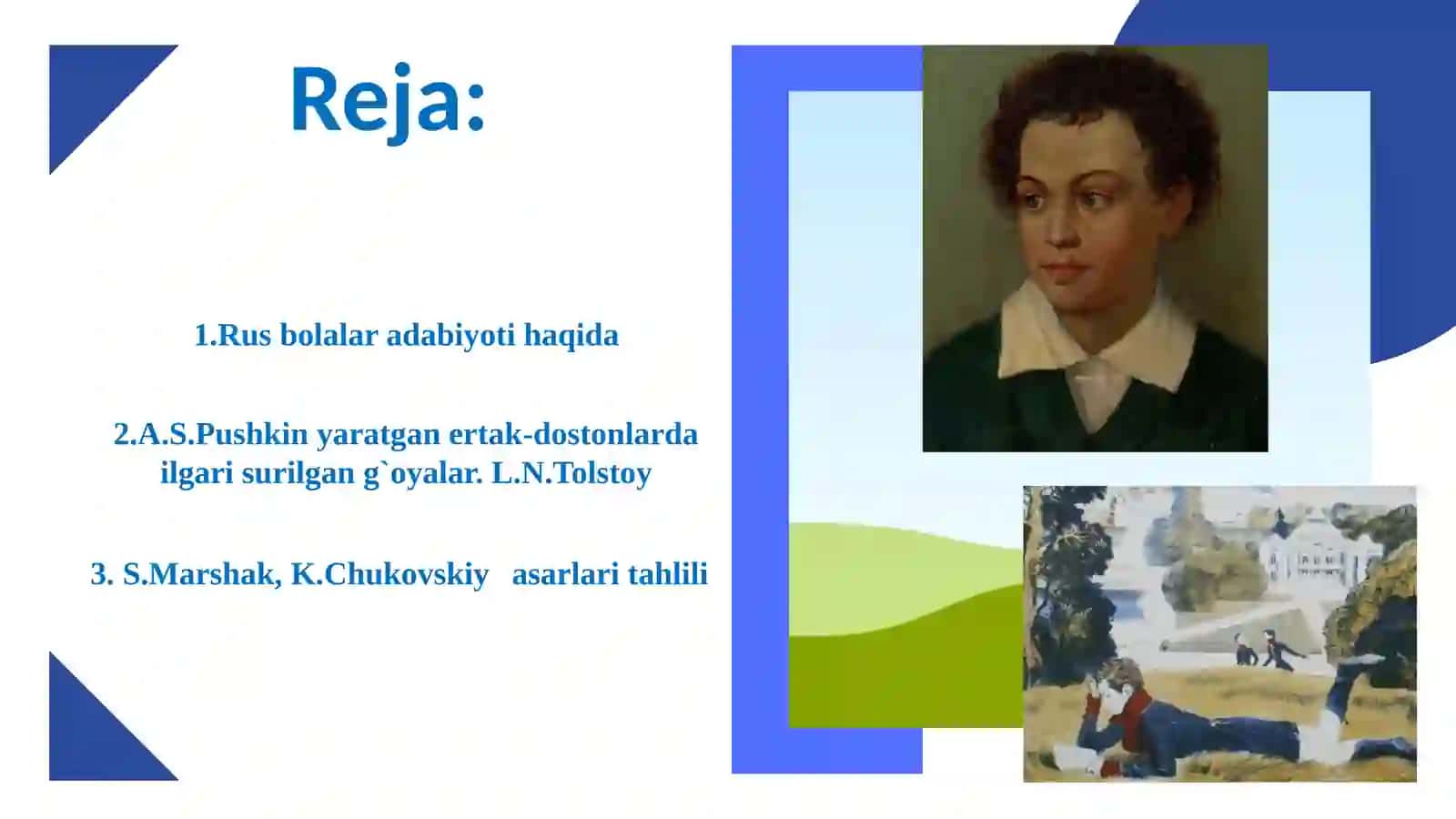 Reja:

1.Rus bolalar adabiyoti haqida

2.A.S.Pushkin yaratgan ertak-dostonlarda ilgari surilgan g`oyalar. L.N.Tolstoy

3. S.Marshak, K.Chukovskiy asarlari tahlili